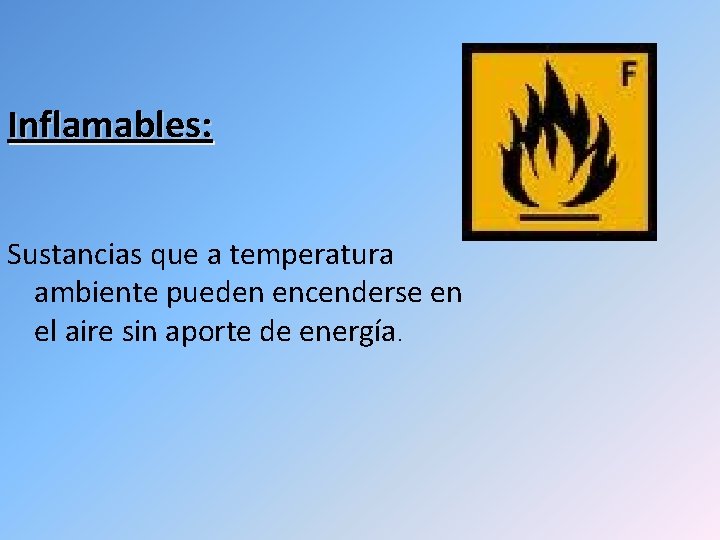 Inflamables:

F

Sustancias que a temperatura ambiente pueden encenderse en el aire sin aporte de energía.